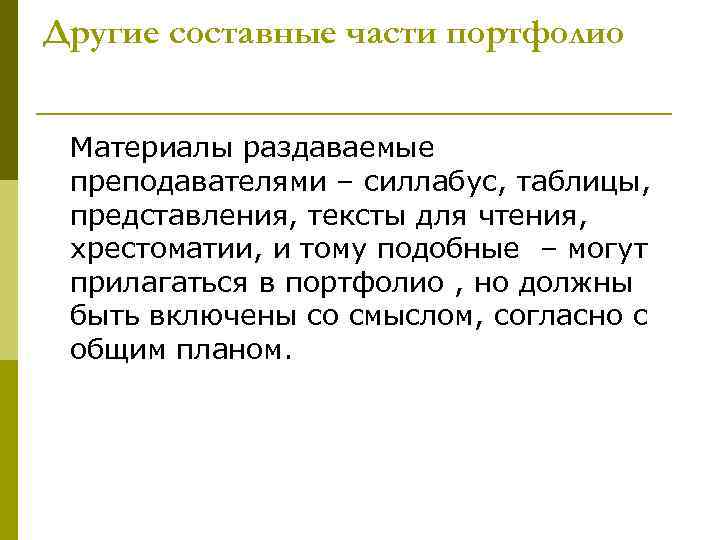 Другие составные части портфолио

Материалы раздаваемые преподавателями – силлабус, таблицы, представления, тексты для чтения, хрестоматии, и тому подобные – могут прилагаться в портфолио , но должны быть включены со смыслом, согласно с общим планом.